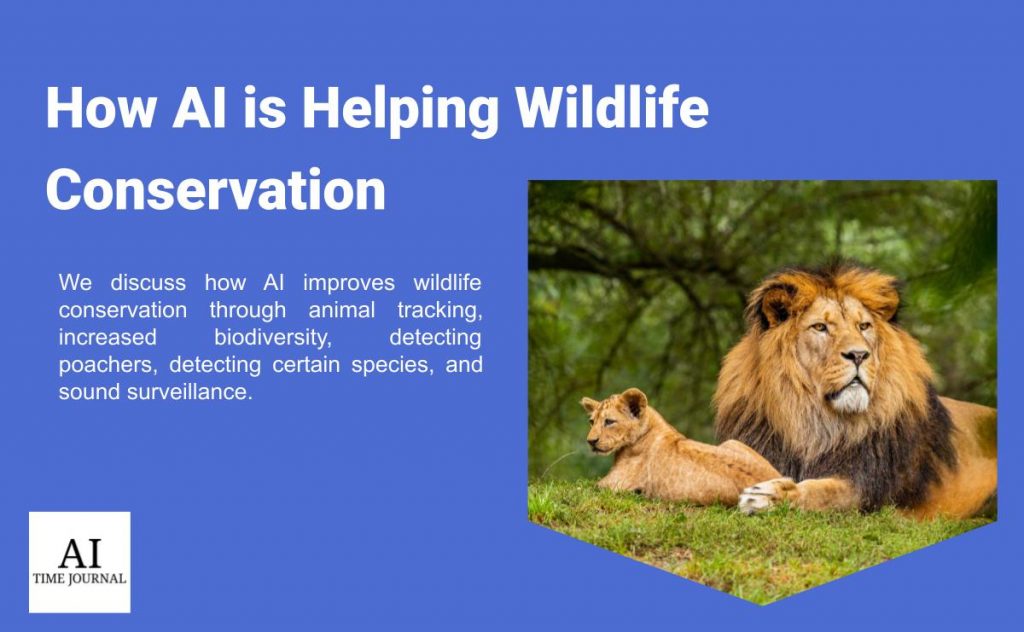 How AI is Helping Wildlife Conservation

We discuss how AI improves wildlife conservation through animal tracking, increased biodiversity, detecting poachers, detecting certain species, and sound surveillance.

AI
TIME JOURNAL